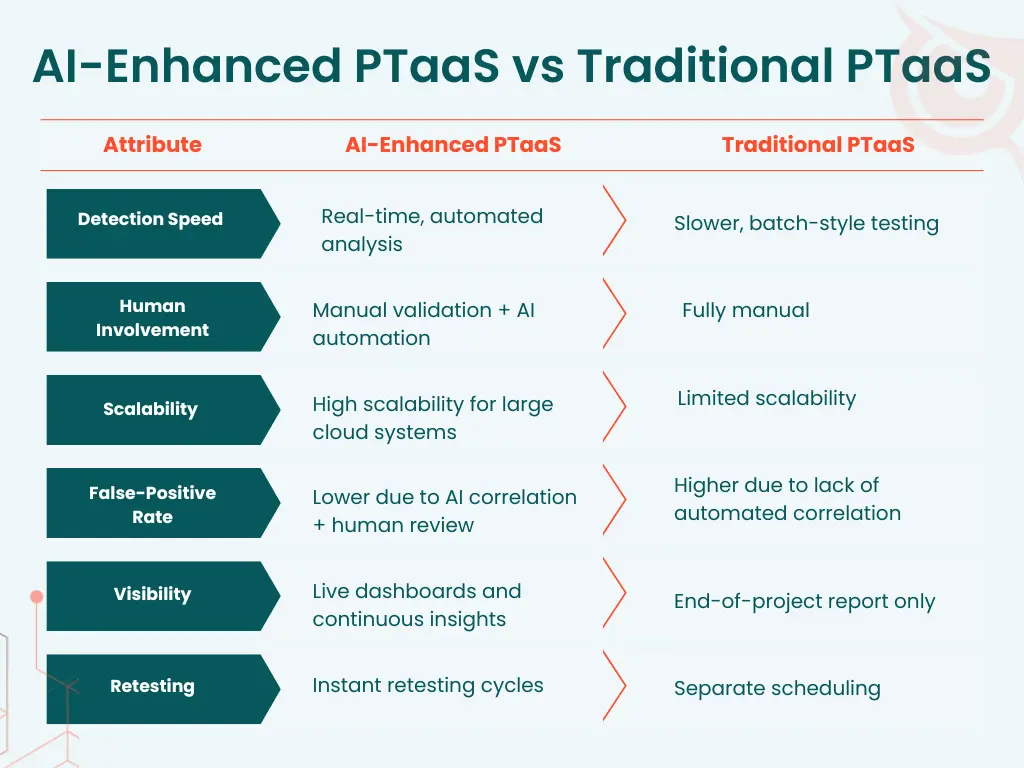 AI-Enhanced PTaaS vs Traditional PTaaS

| Attribute | AI-Enhanced PTaaS | Traditional PTaaS |
|---|---|---|
| Detection Speed | Real-time, automated analysis | Slower, batch-style testing |
| Human Involvement | Manual validation + AI automation | Fully manual |
| Scalability | High scalability for large cloud systems | Limited scalability |
| False-Positive Rate | Lower due to AI correlation + human review | Higher due to lack of automated correlation |
| Visibility | Live dashboards and continuous insights | End-of-project report only |
| Retesting | Instant retesting cycles | Separate scheduling |